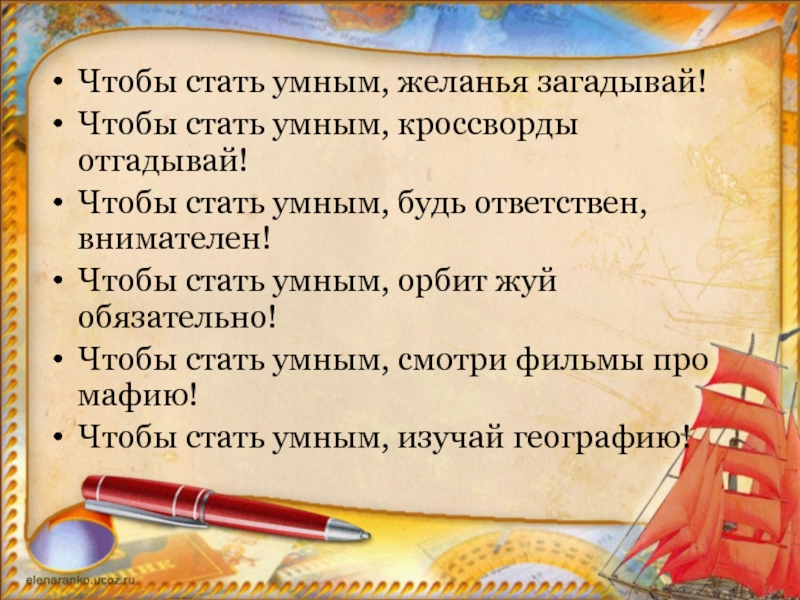 • Чтобы стать умным, желанья загадывай!
• Чтобы стать умным, кроссворды отгадывай!
• Чтобы стать умным, будь ответствен, внимателен!
• Чтобы стать умным, орбит жуй обязательно!
• Чтобы стать умным, смотри фильмы про мафию!
• Чтобы стать умным, изучай географию!

elenaranko.ucoz.ru